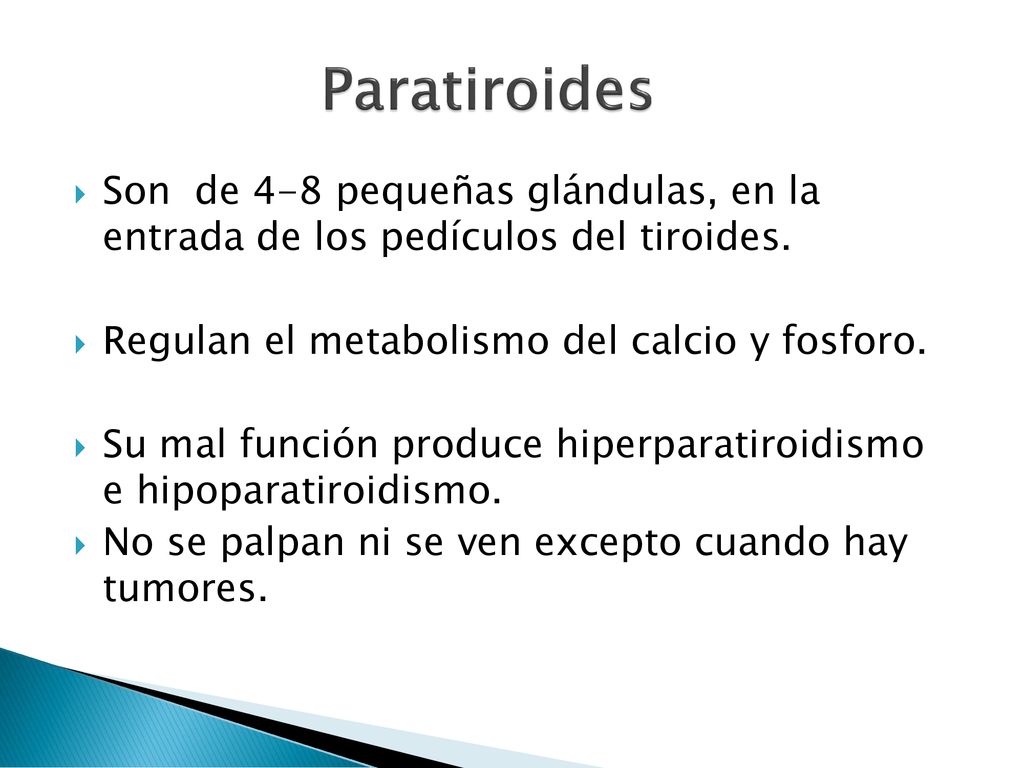 Paratiroides

Son de 4-8 pequeñas glándulas, en la entrada de los pedículos del tiroides.

Regulan el metabolismo del calcio y fosforo.

Su mal función produce hiperparatiroidismo e hipoparatiroidismo.

No se palpan ni se ven excepto cuando hay tumores.